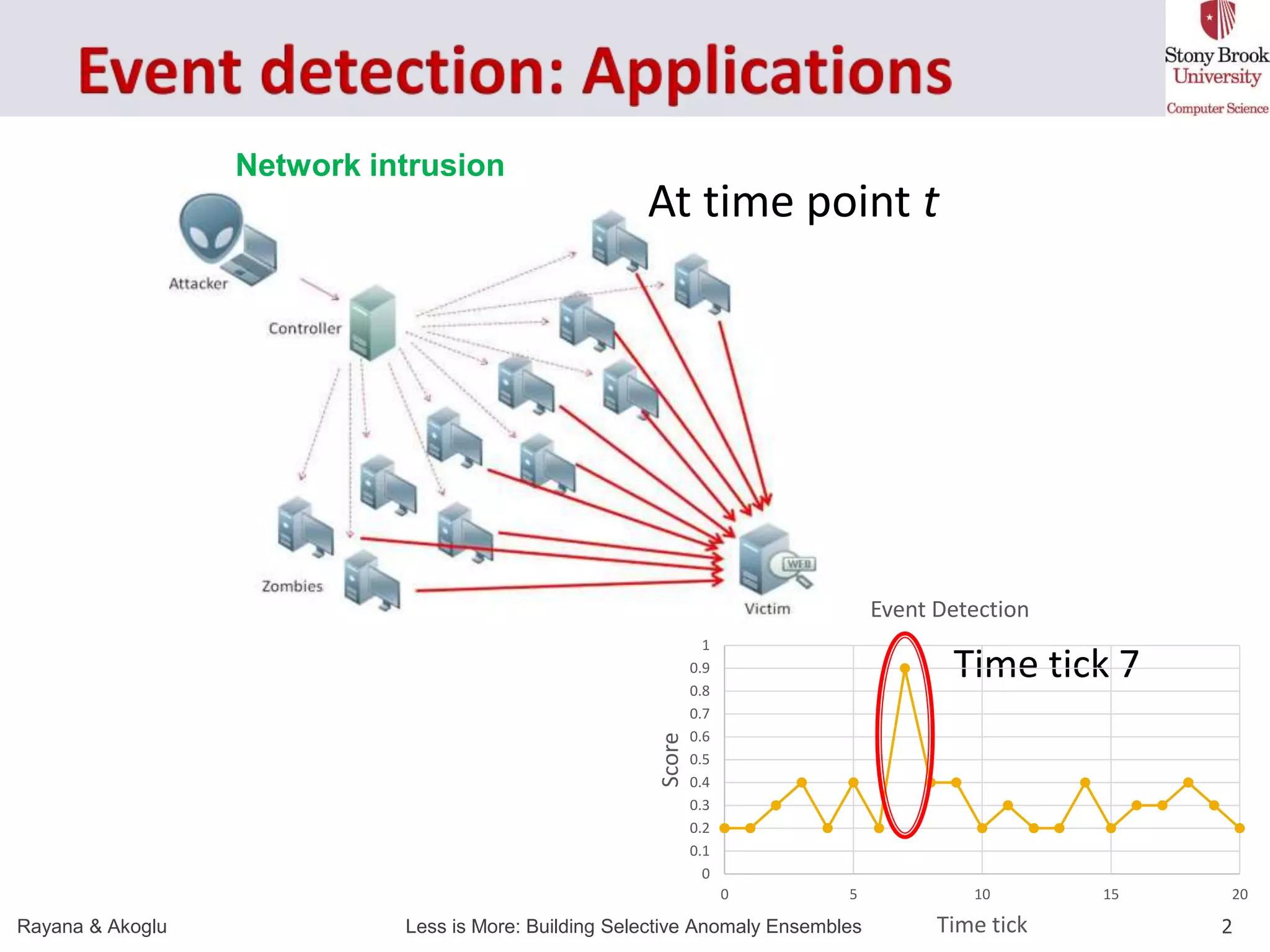 Event detection: Applications

Stony Brook University
Computer Science

Network intrusion

At time point $t$

Attacker

Controller

Zombies

WEB

Victim

Event Detection

Time tick 7

Score

1
0.9
0.8
0.7
0.6
0.5
0.4
0.3
0.2
0.1
0

0
5
10
15
20

Time tick

Rayana & Akoglu

Less is More: Building Selective Anomaly Ensembles

2